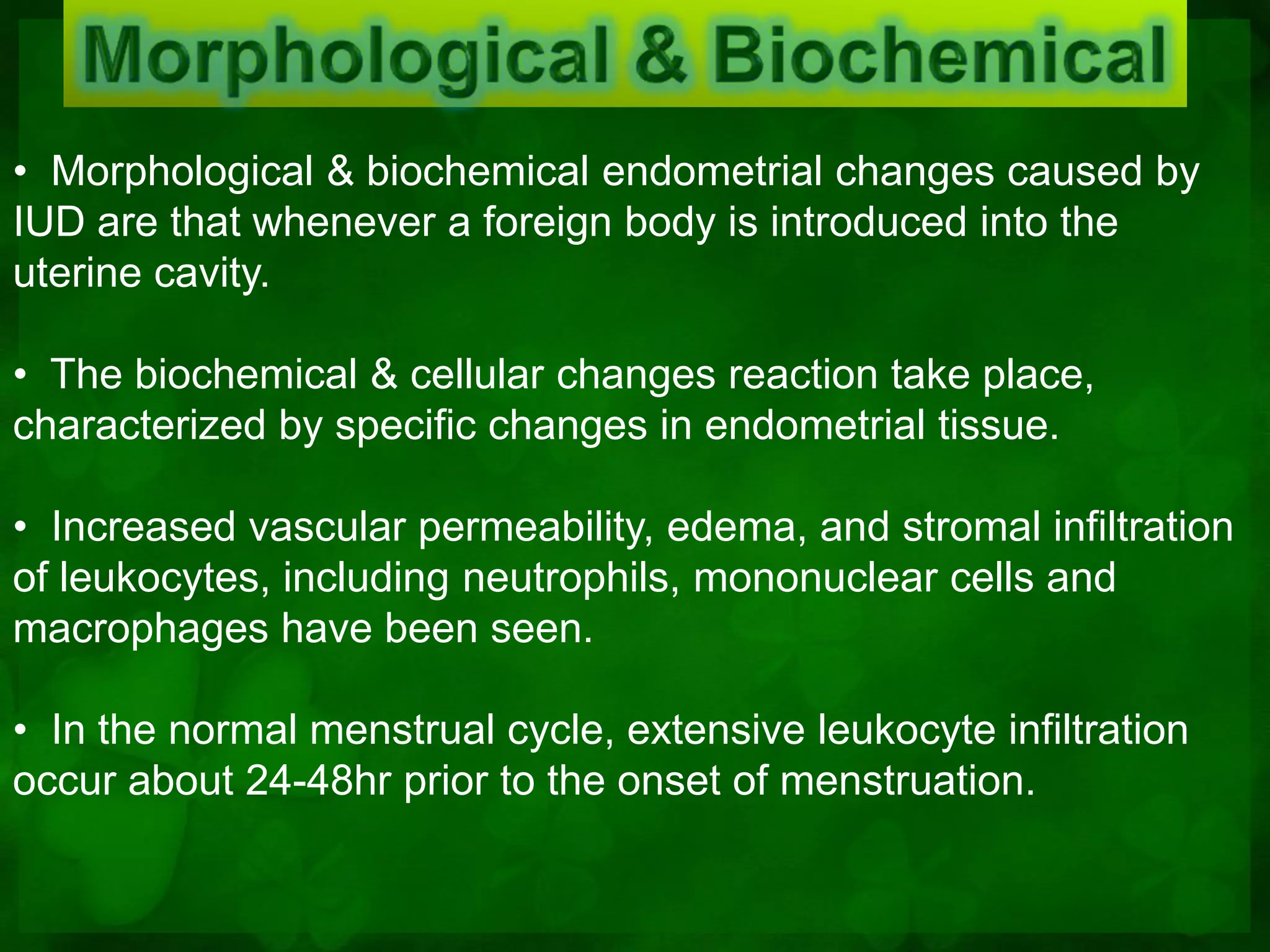 Morphological & Biochemical

• Morphological & biochemical endometrial changes caused by IUD are that whenever a foreign body is introduced into the uterine cavity.

• The biochemical & cellular changes reaction take place, characterized by specific changes in endometrial tissue.

• Increased vascular permeability, edema, and stromal infiltration of leukocytes, including neutrophils, mononuclear cells and macrophages have been seen.

• In the normal menstrual cycle, extensive leukocyte infiltration occur about 24-48hr prior to the onset of menstruation.